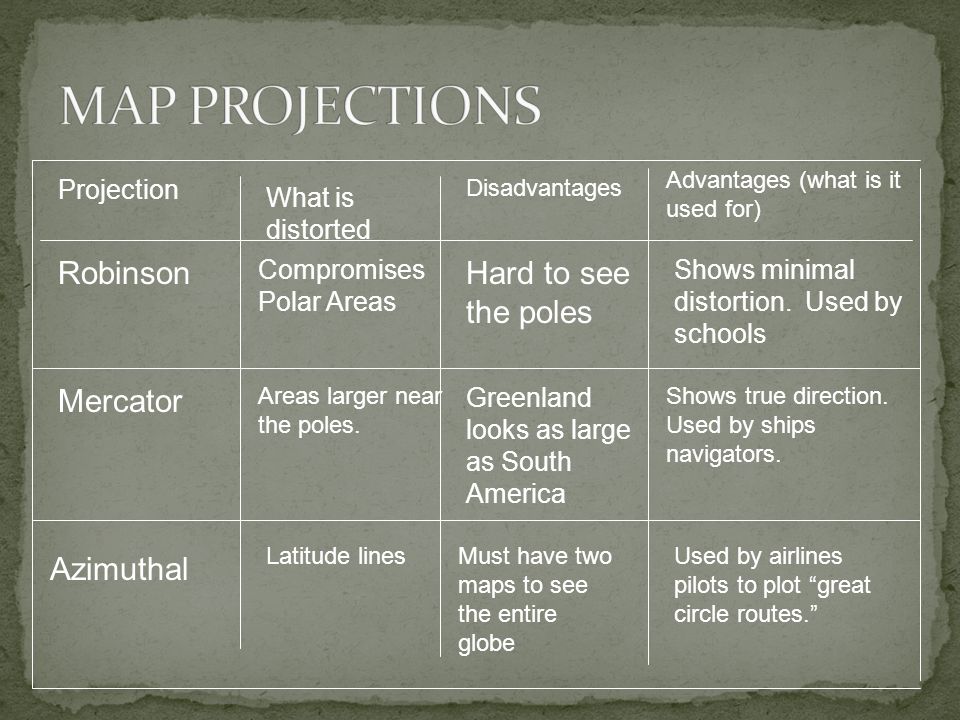 MAP PROJECTIONS

| Projection | What is distorted | Disadvantages | Advantages (what is it used for) |
|---|---|---|---|
| Robinson | Compromises Polar Areas | Hard to see the poles | Shows minimal distortion. Used by schools |
| Mercator | Areas larger near the poles. | Greenland looks as large as South America | Shows true direction. Used by ships navigators. |
| Azimuthal | Latitude lines | Must have two maps to see the entire globe | Used by airlines pilots to plot “great circle routes.” |